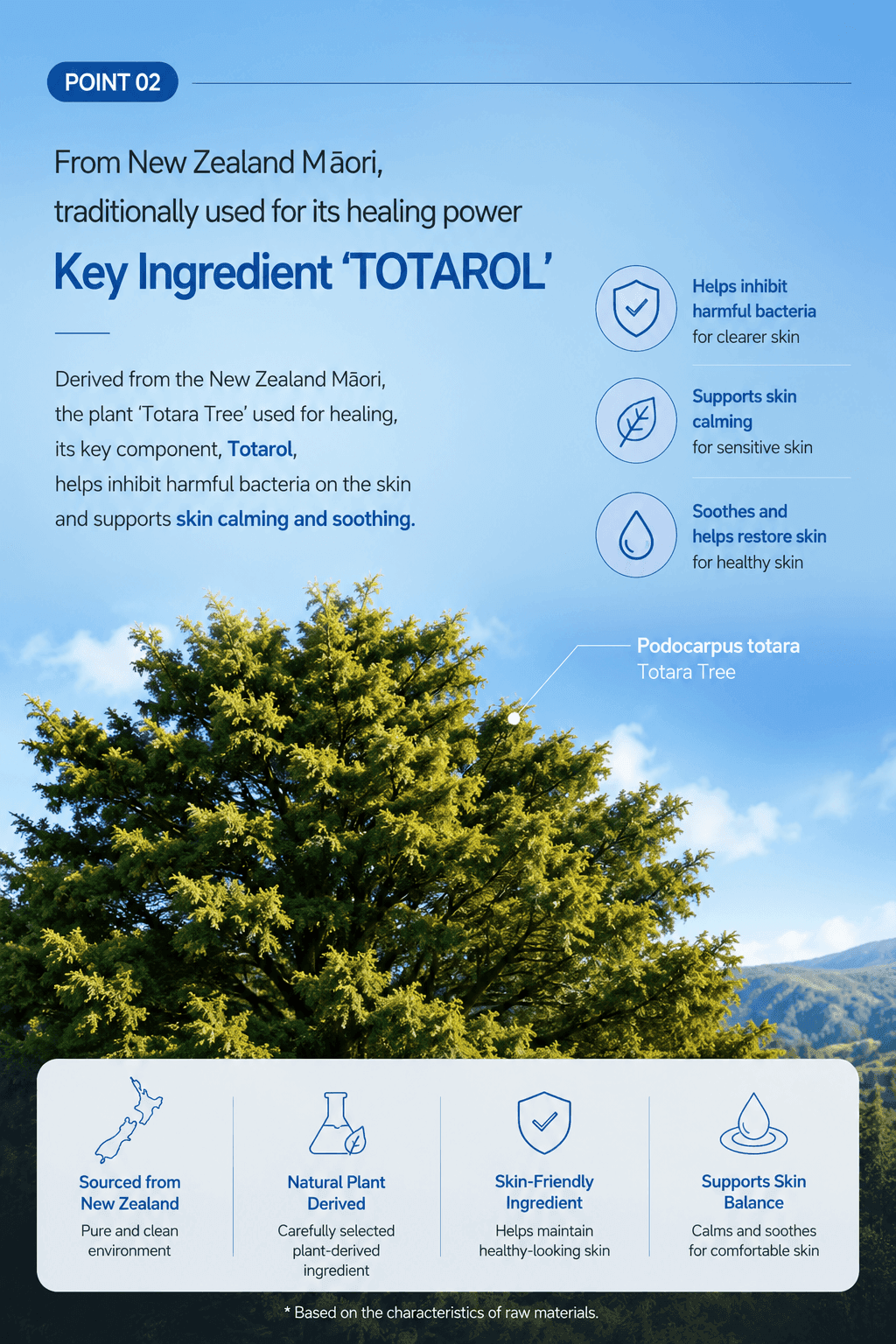 POINT 02

From New Zealand Māori, traditionally used for its healing power

Key Ingredient 'TOTAROL'

Derived from the New Zealand Māori, the plant 'Totara Tree' used for healing, its key component, Totarol, helps inhibit harmful bacteria on the skin and supports skin calming and soothing.

Helps inhibit harmful bacteria for clearer skin

Supports skin calming for sensitive skin

Soothes and helps restore skin for healthy skin

Podocarpus totara
Totara Tree

Sourced from New Zealand
Pure and clean environment

Natural Plant Derived
Carefully selected plant-derived ingredient

Skin-Friendly Ingredient
Helps maintain healthy-looking skin

Supports Skin Balance
Calms and soothes for comfortable skin

* Based on the characteristics of raw materials.